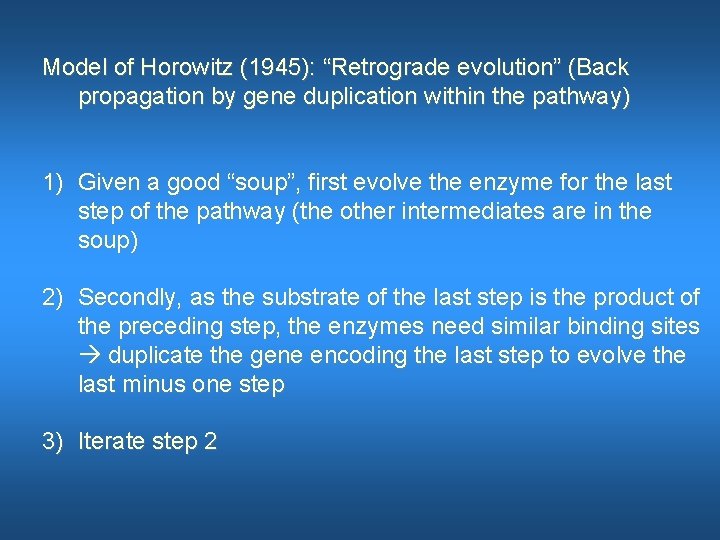 Model of Horowitz (1945): “Retrograde evolution” (Back propagation by gene duplication within the pathway)

1) Given a good “soup”, first evolve the enzyme for the last step of the pathway (the other intermediates are in the soup)

2) Secondly, as the substrate of the last step is the product of the preceding step, the enzymes need similar binding sites → duplicate the gene encoding the last step to evolve the last minus one step

3) Iterate step 2